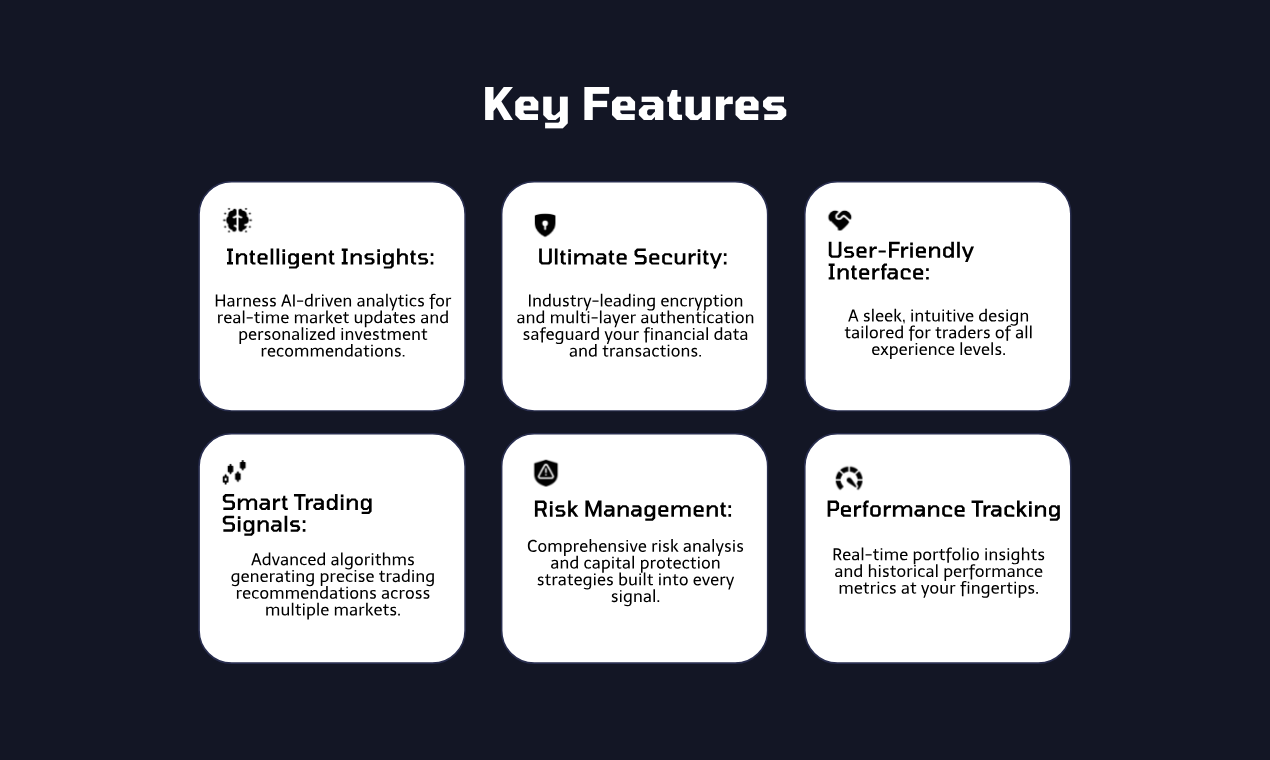 Key Features

Intelligent Insights:

Harness AI-driven analytics for real-time market updates and personalized investment recommendations.

Ultimate Security:

Industry-leading encryption and multi-layer authentication safeguard your financial data and transactions.

User-Friendly Interface:

A sleek, intuitive design tailored for traders of all experience levels.

Smart Trading Signals:

Advanced algorithms generating precise trading recommendations across multiple markets.

Risk Management:

Comprehensive risk analysis and capital protection strategies built into every signal.

Performance Tracking

Real-time portfolio insights and historical performance metrics at your fingertips.